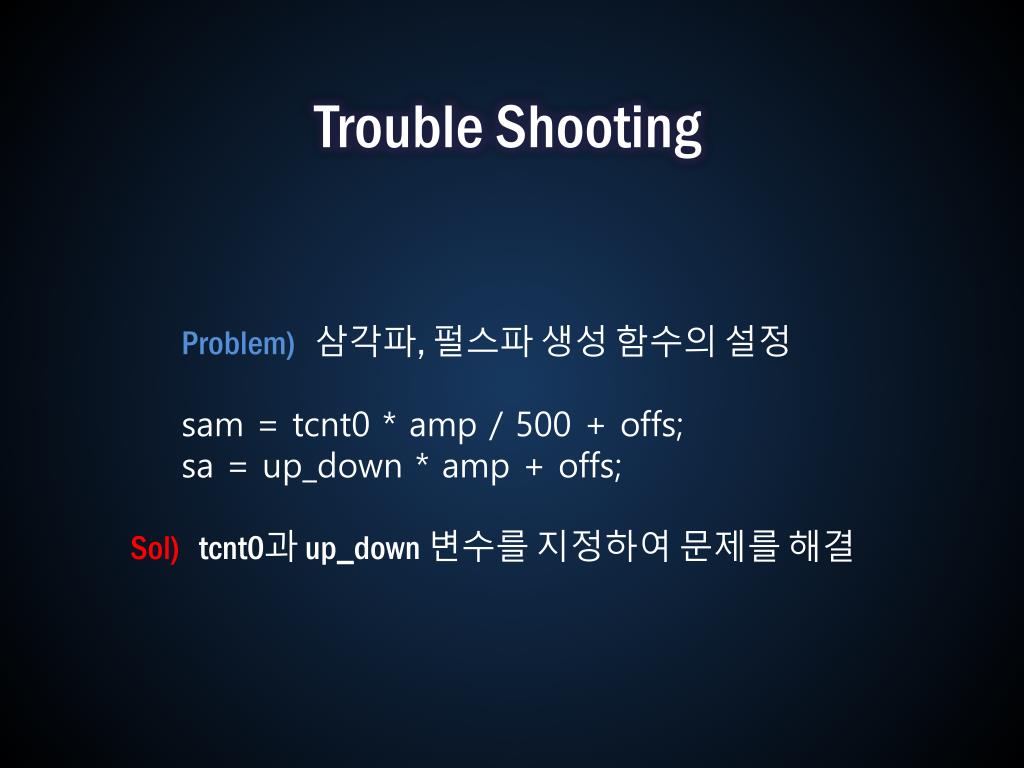 Trouble Shooting

Problem) 삼각파, 펄스파 생성 함수의 설정

sam = tcnt0 * amp / 500 + offs;
sa = up_down * amp + offs;

Sol) tcnt0과 up_down 변수를 지정하여 문제를 해결